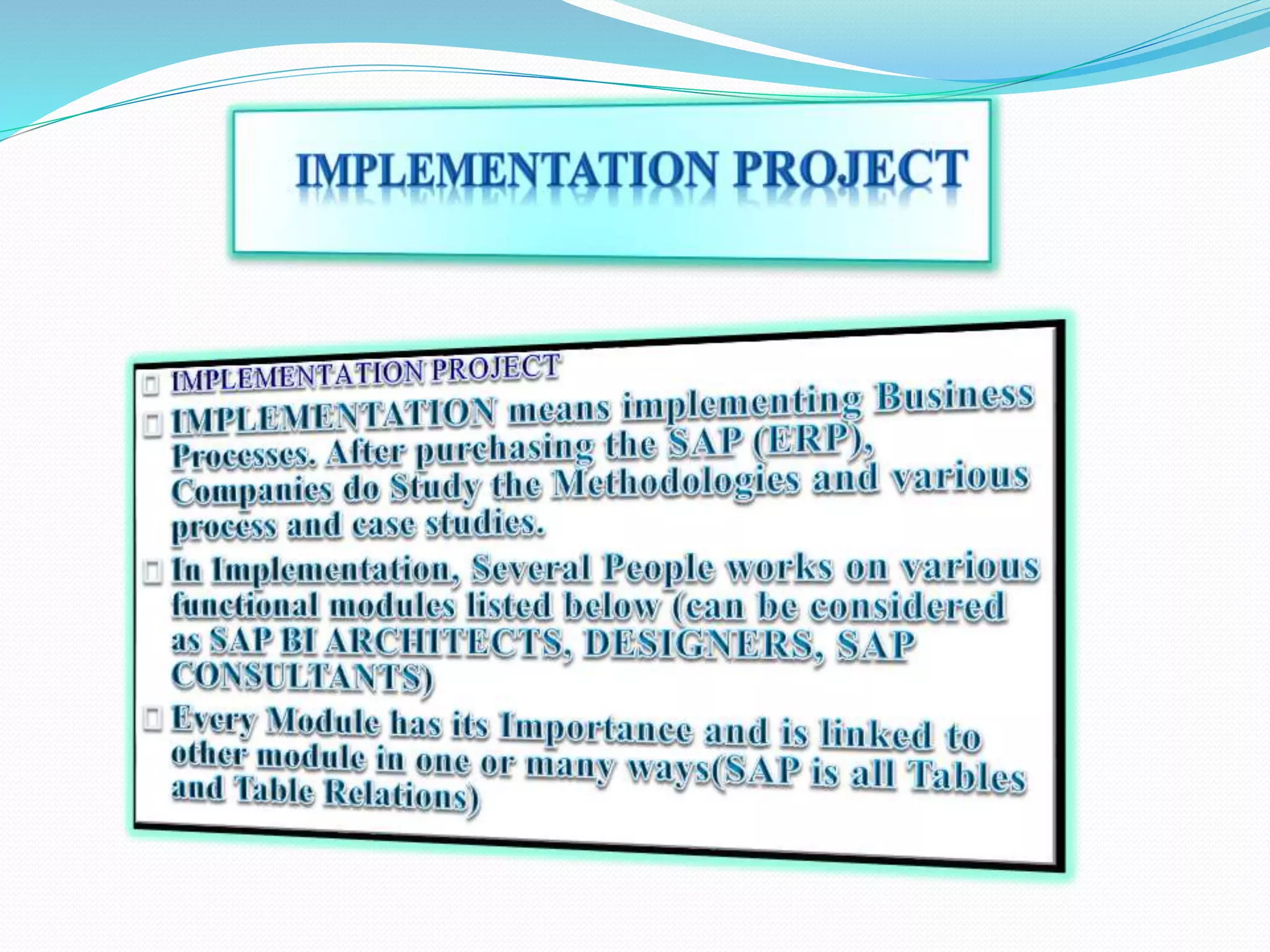 IMPLEMENTATION PROJECT

IMPLEMENTATION PROJECT

IMPLEMENTATION means implementing Business Processes. After purchasing the SAP (ERP), Companies do Study the Methodologies and various process and case studies.

In Implementation, Several People works on various functional modules listed below (can be considered as SAP BI ARCHITECTS, DESIGNERS, SAP CONSULTANTS)

Every Module has its Importance and is linked to other module in one or many ways(SAP is all Tables and Table Relations)